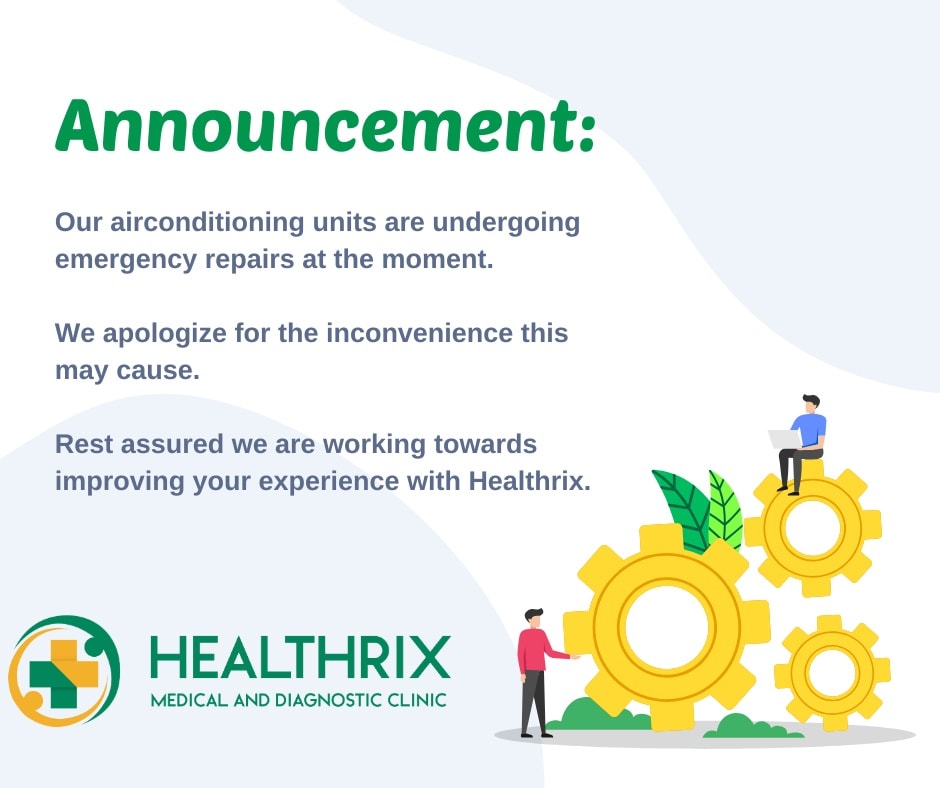 Announcement:

Our airconditioning units are undergoing emergency repairs at the moment.

We apologize for the inconvenience this may cause.

Rest assured we are working towards improving your experience with Healthrix.

HEALTHRIX
MEDICAL AND DIAGNOSTIC CLINIC